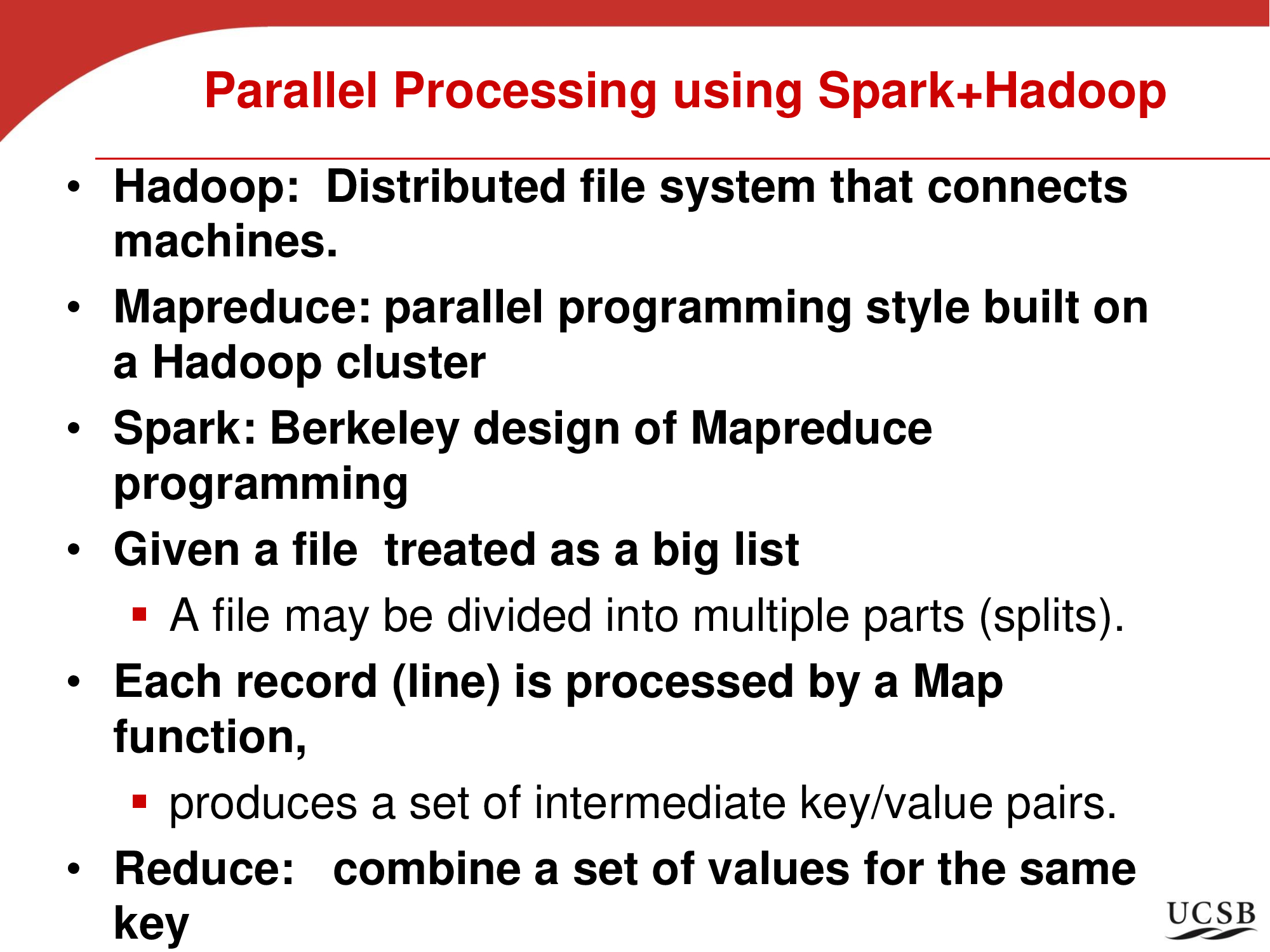 Parallel Processing using Spark+Hadoop

• Hadoop: Distributed file system that connects machines.
• Mapreduce: parallel programming style built on a Hadoop cluster
• Spark: Berkeley design of Mapreduce programming
• Given a file treated as a big list
  ▪ A file may be divided into multiple parts (splits).
• Each record (line) is processed by a Map function,
  ▪ produces a set of intermediate key/value pairs.
• Reduce: combine a set of values for the same key

UCSB